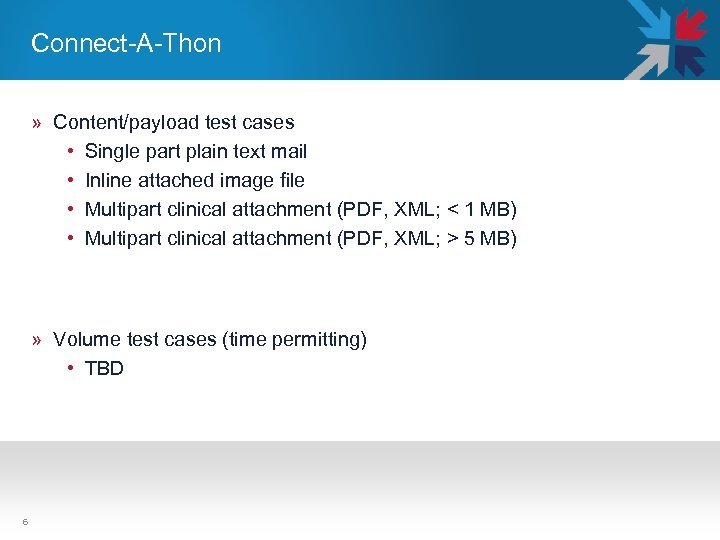 Connect-A-Thon

» Content/payload test cases
• Single part plain text mail
• Inline attached image file
• Multipart clinical attachment (PDF, XML; < 1 MB)
• Multipart clinical attachment (PDF, XML; > 5 MB)

» Volume test cases (time permitting)
• TBD

6